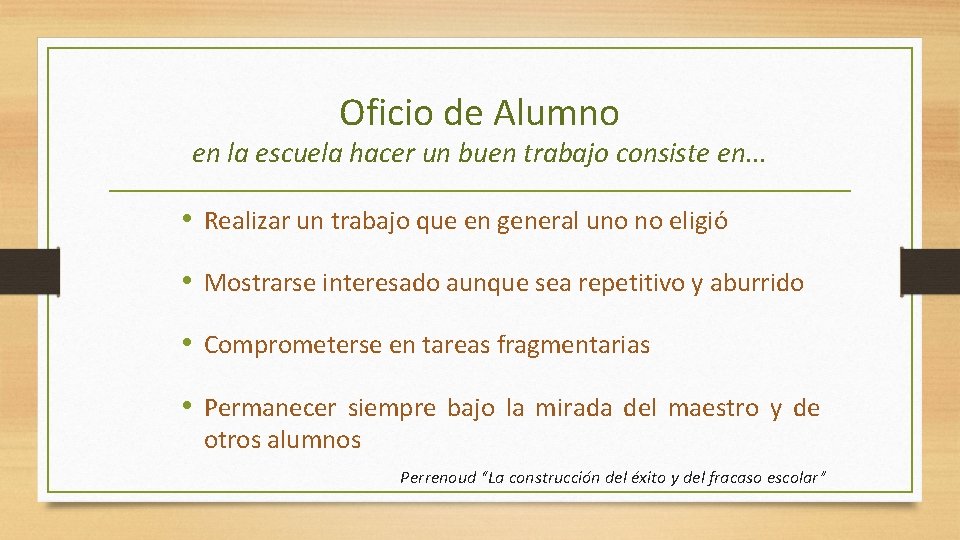 Oficio de Alumno
en la escuela hacer un buen trabajo consiste en...

• Realizar un trabajo que en general uno no eligió

• Mostrarse interesado aunque sea repetitivo y aburrido

• Comprometerse en tareas fragmentarias

• Permanecer siempre bajo la mirada del maestro y de otros alumnos

Perrenoud "La construcción del éxito y del fracaso escolar"